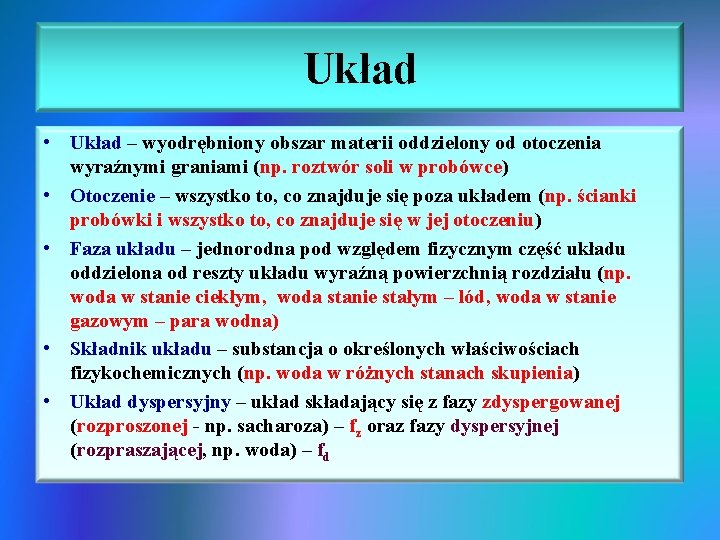 Układ

• Układ – wyodrębniony obszar materii oddzielony od otoczenia wyraźnymi graniami (np. roztwór soli w probówce)

• Otoczenie – wszystko to, co znajduje się poza układem (np. ścianki probówki i wszystko to, co znajduje się w jej otoczeniu)

• Faza układu – jednorodna pod względem fizycznym część układu oddzielona od reszty układu wyraźną powierzchnią rozdziału (np. woda w stanie ciekłym, woda stanie stałym – lód, woda w stanie gazowym – para wodna)

• Składnik układu – substancja o określonych właściwościach fizykochemicznych (np. woda w różnych stanach skupienia)

• Układ dyspersyjny – układ składający się z fazy zdyspergowanej (rozproszonej - np. sacharoza) – $f_z$ oraz fazy dyspersyjnej (rozpraszającej, np. woda) – $f_d$